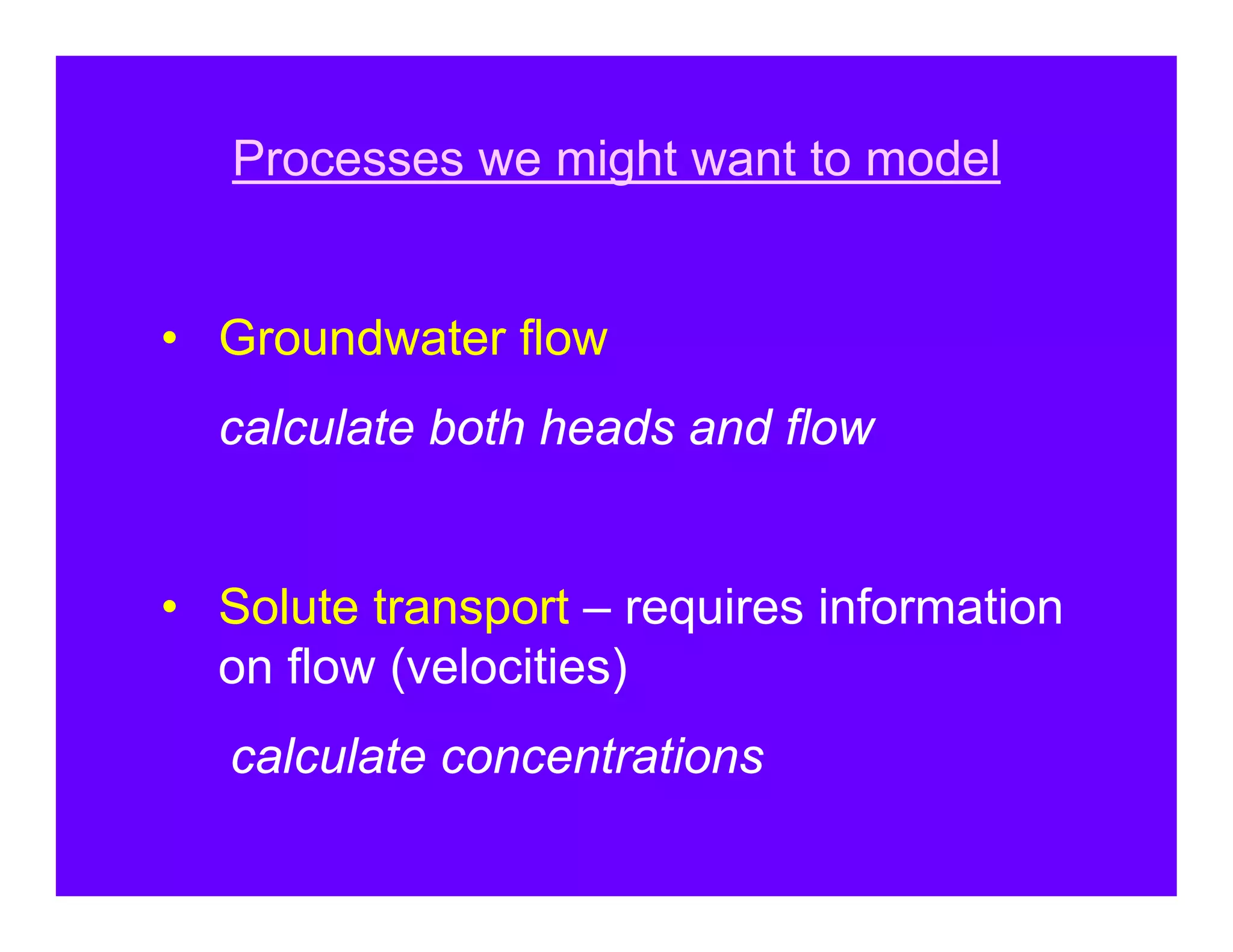 Processes we might want to model

• Groundwater flow

calculate both heads and flow

• Solute transport – requires information on flow (velocities)

calculate concentrations